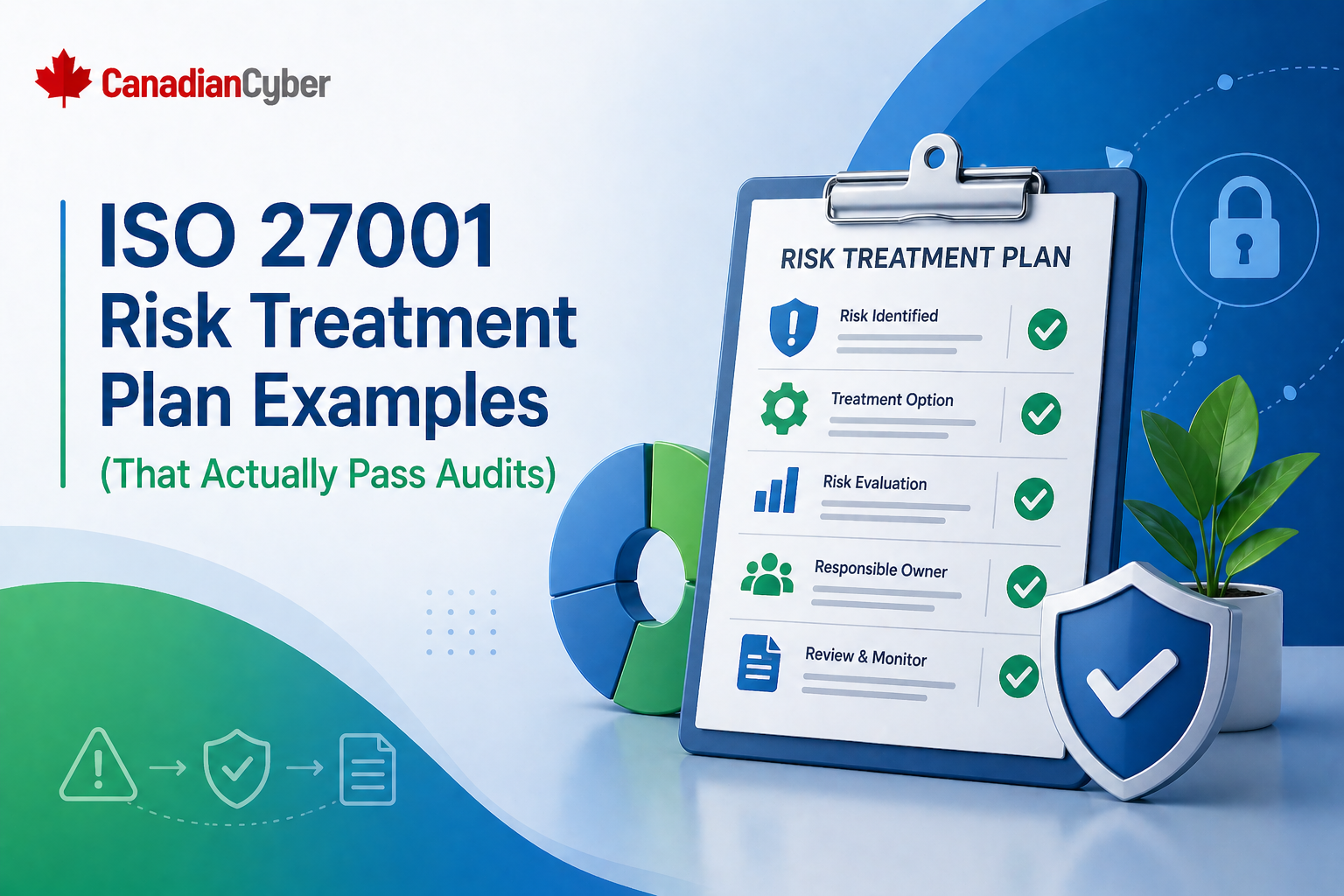 CanadianCyber

ISO 27001
Risk Treatment Plan Examples
(That Actually Pass Audits)

RISK TREATMENT PLAN

Risk Identified

Treatment Option

Risk Evaluation

Responsible Owner

Review & Monitor